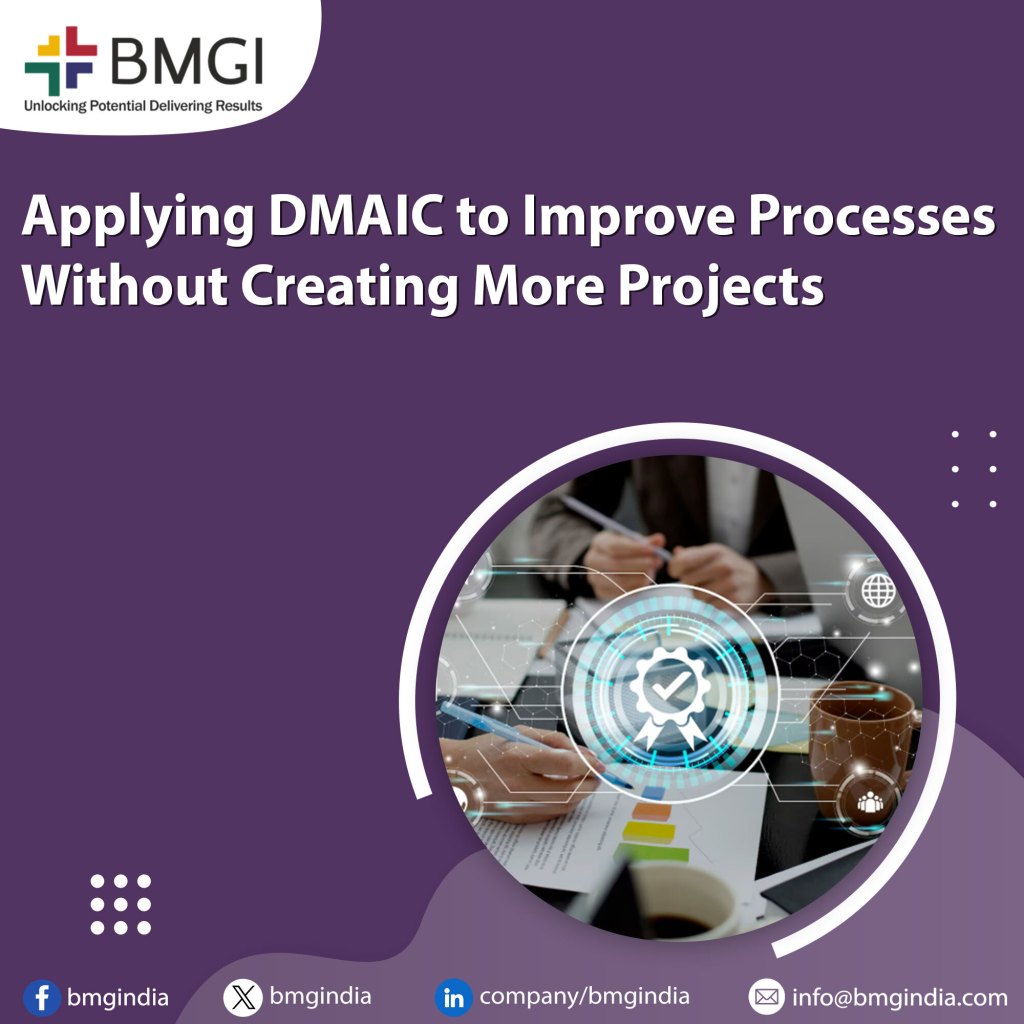 BMGI
Unlocking Potential Delivering Results

Applying DMAIC to Improve Processes Without Creating More Projects

bmgindia bmgindia company/bmgindia info@bmgindia.com